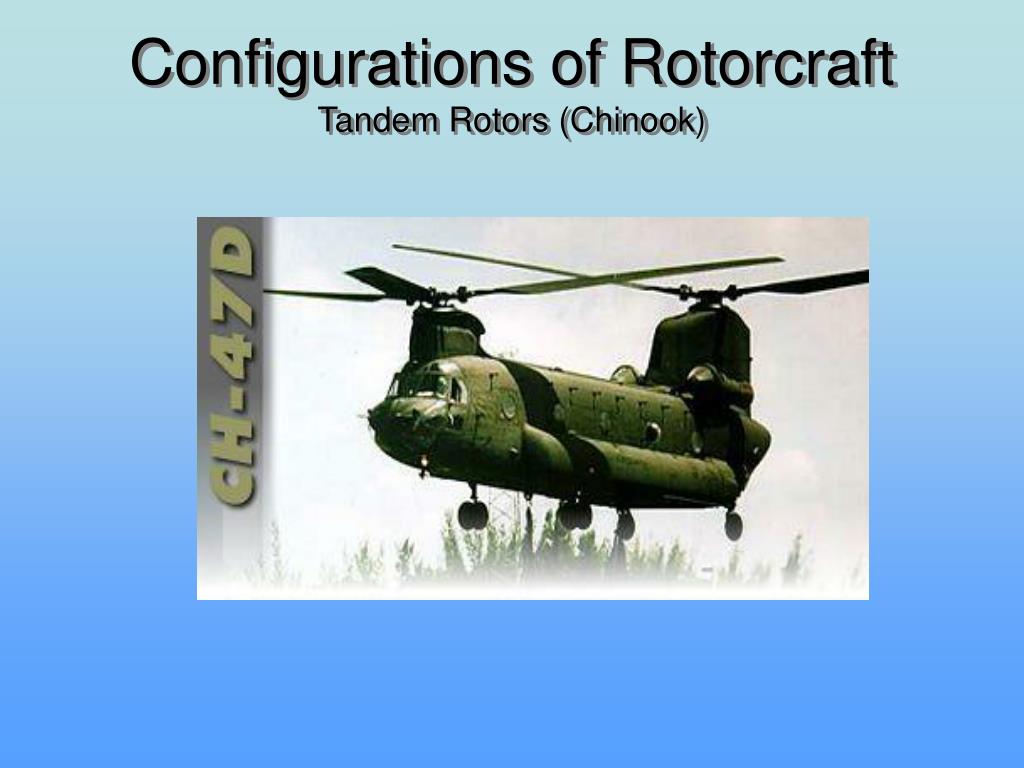 Configurations of Rotorcraft
Tandem Rotors (Chinook)

CH-47D